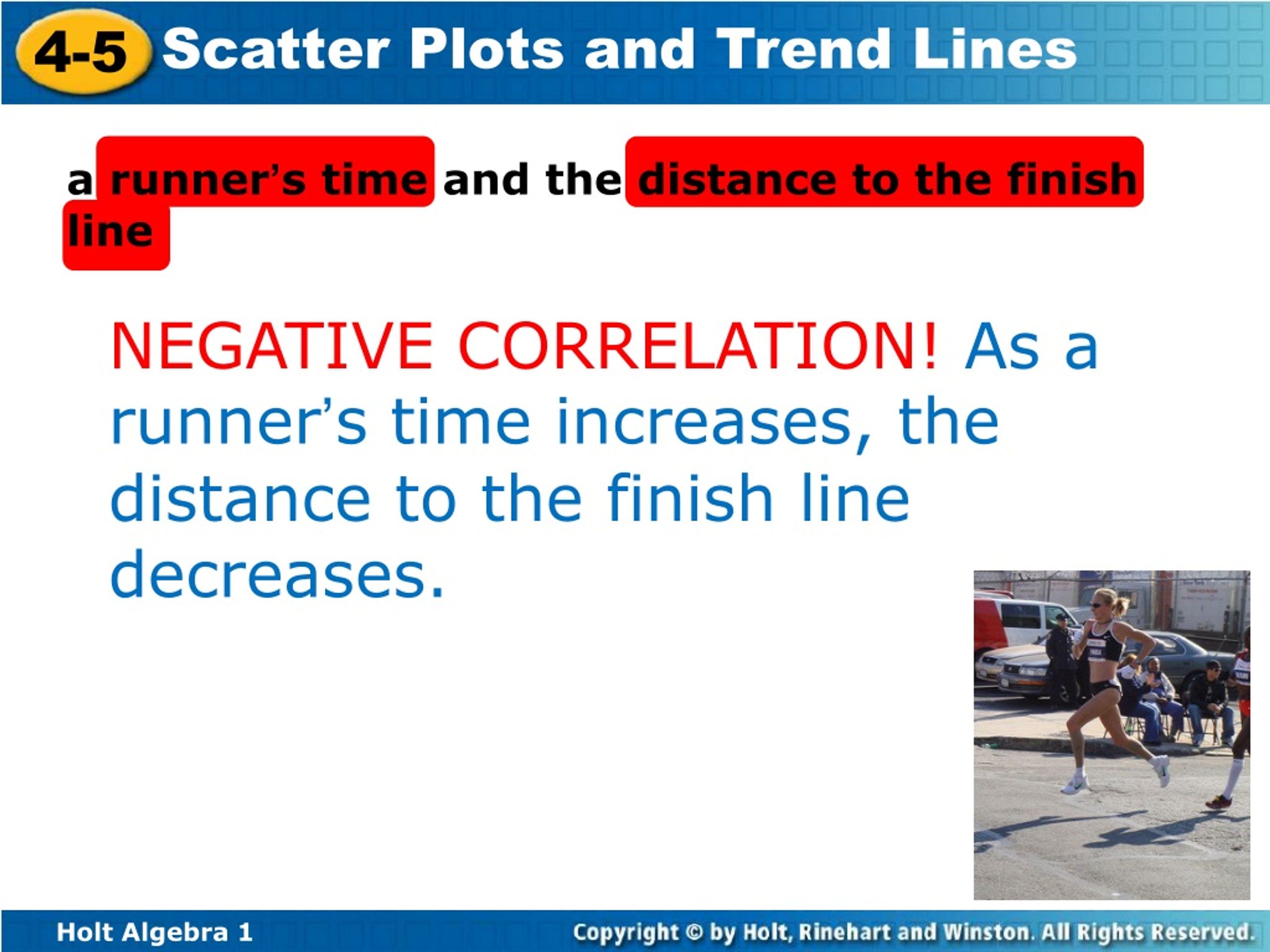 4-5 Scatter Plots and Trend Lines

a runner’s time and the distance to the finish line

NEGATIVE CORRELATION! As a runner’s time increases, the distance to the finish line decreases.

Holt Algebra 1

Copyright © by Holt, Rinehart and Winston. All Rights Reserved.